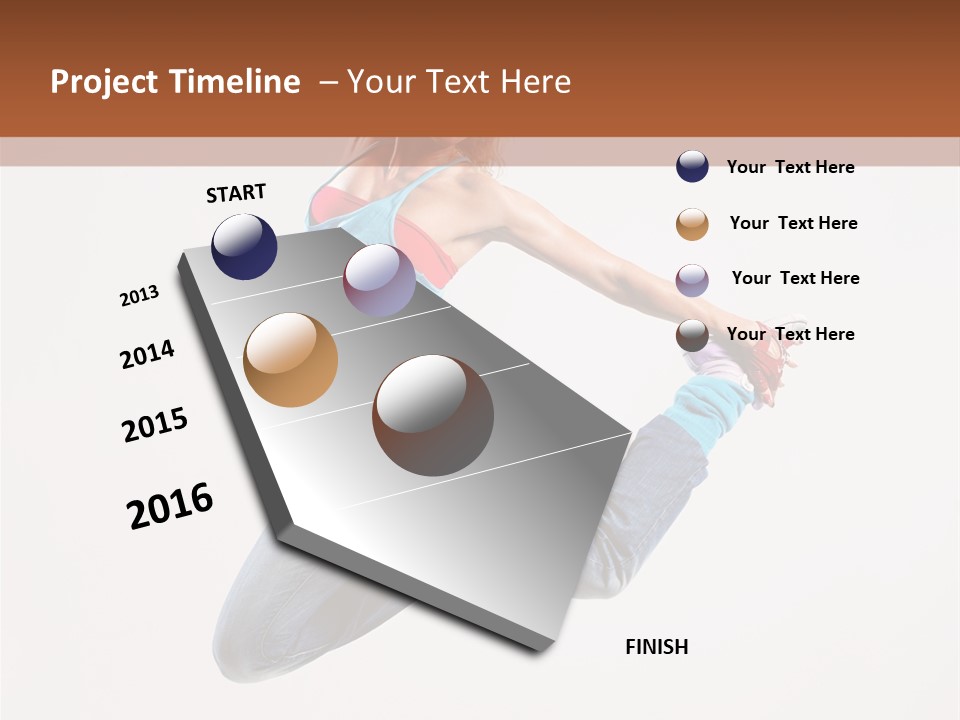 Project Timeline – Your Text Here

START

2013

2014

2015

2016

FINISH

Your Text Here

Your Text Here

Your Text Here

Your Text Here